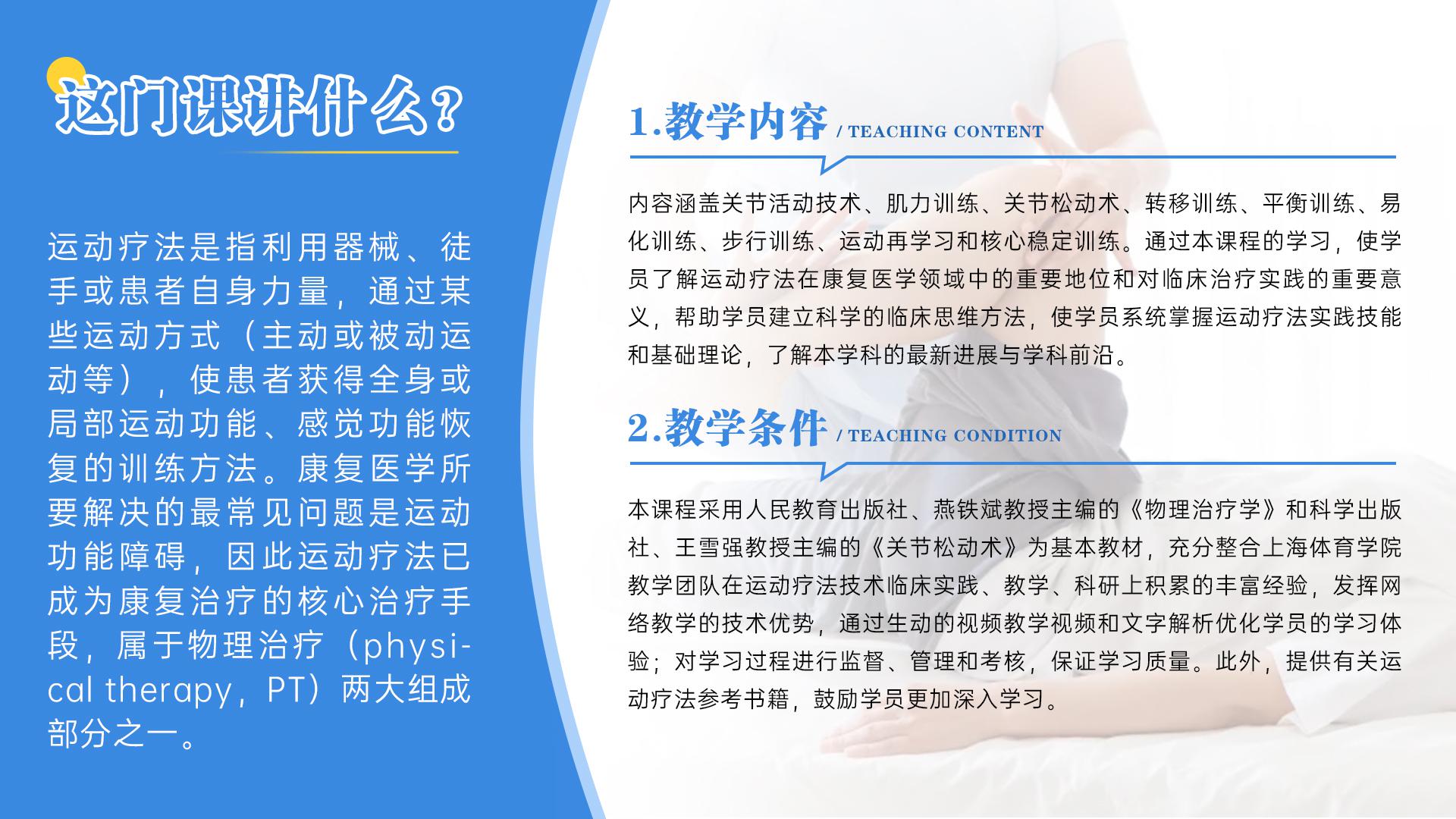 这门课讲什么？

运动疗法是指利用器械、徒手或患者自身力量，通过某些运动方式（主动或被动运动等），使患者获得全身或局部运动功能、感觉功能恢复的训练方法。康复医学所要解决的最常见问题是运动功能障碍，因此运动疗法已成为康复治疗的核心治疗手段，属于物理治疗（physical therapy，PT）两大组成部分之一。

1.教学内容 / TEACHING CONTENT

内容涵盖关节活动技术、肌力训练、关节松动术、转移训练、平衡训练、易化训练、步行训练、运动再学习和核心稳定训练。通过本课程的学习，使学员了解运动疗法在康复医学领域中的重要地位和对临床治疗实践的重要意义，帮助学员建立科学的临床思维方法，使学员系统掌握运动疗法实践技能和基础理论，了解本学科的最新进展与学科前沿。

2.教学条件 / TEACHING CONDITION

本课程采用人民教育出版社、燕铁斌教授主编的《物理治疗学》和科学出版社、王雪强教授主编的《关节松动术》为基本教材，充分整合上海体育学院教学团队在运动疗法技术临床实践、教学、科研上积累的丰富经验，发挥网络教学的技术优势，通过生动的视频教学视频和文字解析优化学员的学习体验；对学习过程进行监督、管理和考核，保证学习质量。此外，提供有关运动疗法参考书籍，鼓励学员更加深入学习。